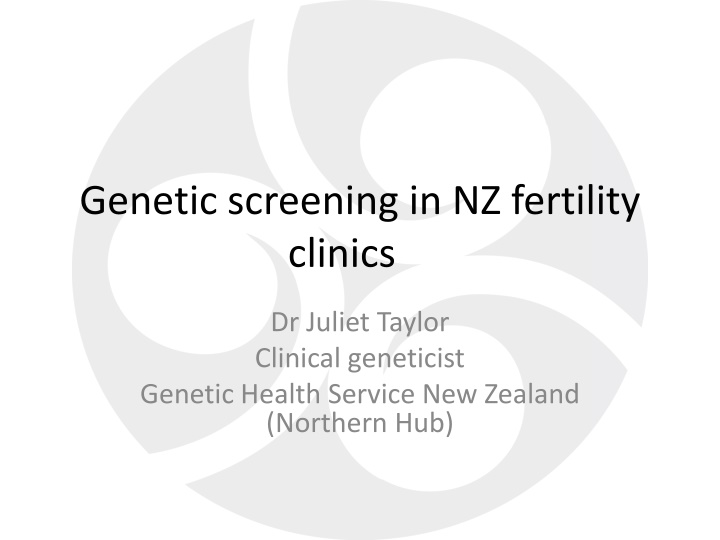 Genetic screening in NZ fertility clinics

Dr Juliet Taylor
Clinical geneticist
Genetic Health Service New Zealand (Northern Hub)